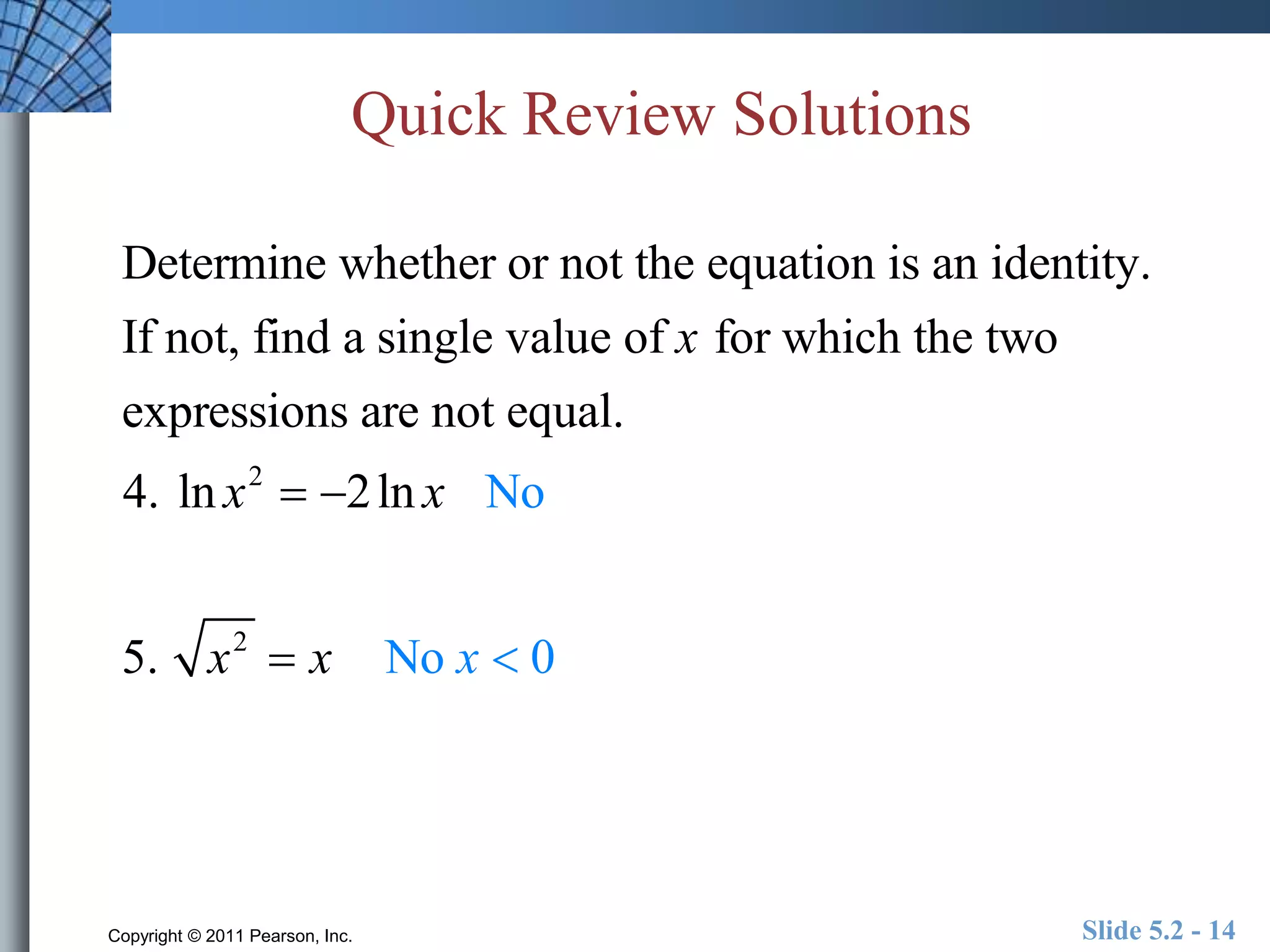 Quick Review Solutions

Determine whether or not the equation is an identity. If not, find a single value of $x$ for which the two expressions are not equal.

4. $\ln x^2 = -2\ln x$ No

5. $\sqrt{x^2} = x$ No $x < 0$

Copyright © 2011 Pearson, Inc.

Slide 5.2 - 14